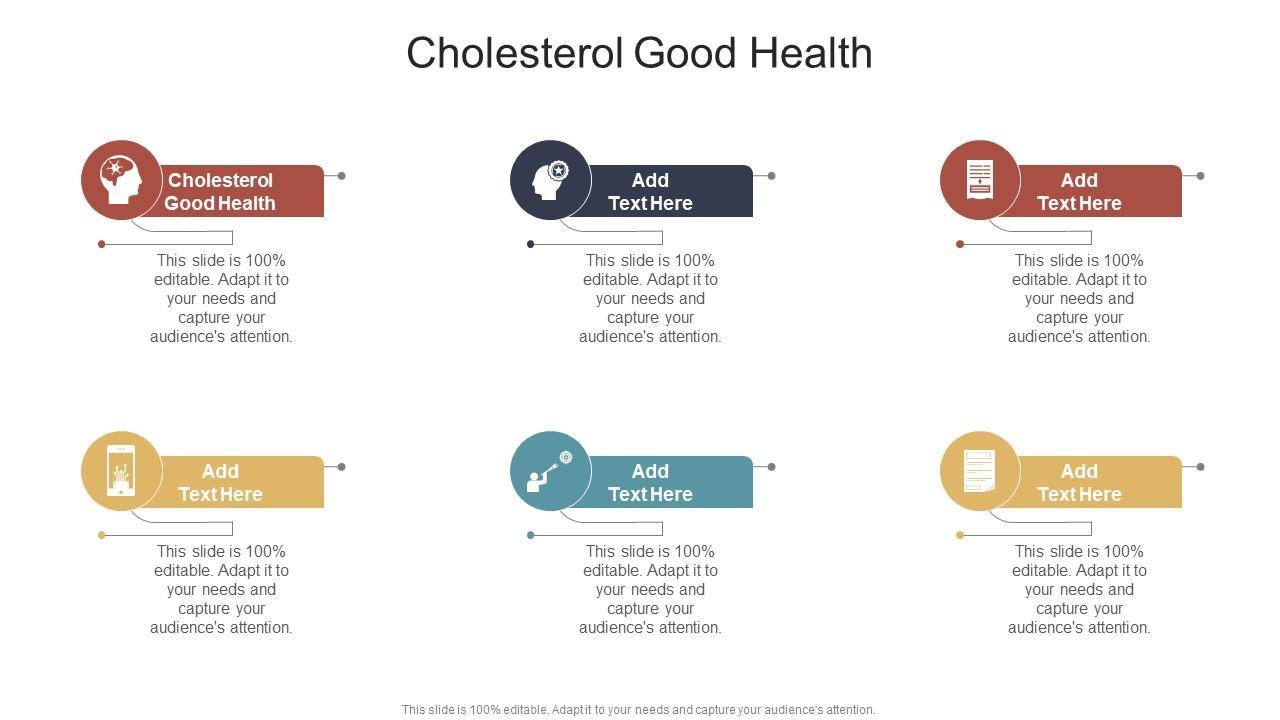 Cholesterol Good Health

Cholesterol Good Health

This slide is 100% editable. Adapt it to your needs and capture your audience's attention.

Add Text Here

This slide is 100% editable. Adapt it to your needs and capture your audience's attention.

Add Text Here

This slide is 100% editable. Adapt it to your needs and capture your audience's attention.

Add Text Here

This slide is 100% editable. Adapt it to your needs and capture your audience's attention.

Add Text Here

This slide is 100% editable. Adapt it to your needs and capture your audience's attention.

Add Text Here

This slide is 100% editable. Adapt it to your needs and capture your audience's attention.

This slide is 100% editable. Adapt it to your needs and capture your audience's attention.